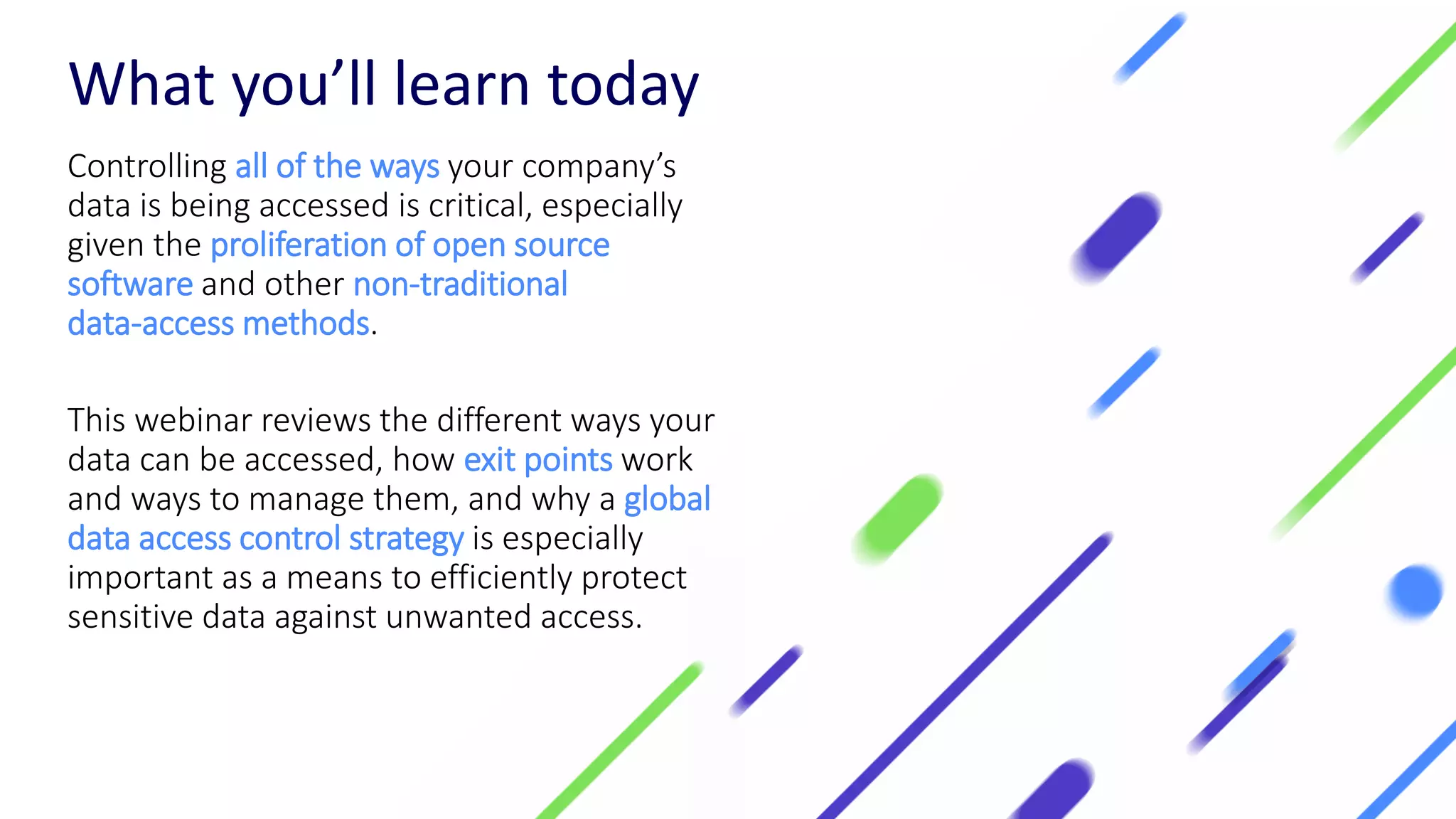 What you’ll learn today

Controlling all of the ways your company’s data is being accessed is critical, especially given the proliferation of open source software and other non-traditional data-access methods.

This webinar reviews the different ways your data can be accessed, how exit points work and ways to manage them, and why a global data access control strategy is especially important as a means to efficiently protect sensitive data against unwanted access.